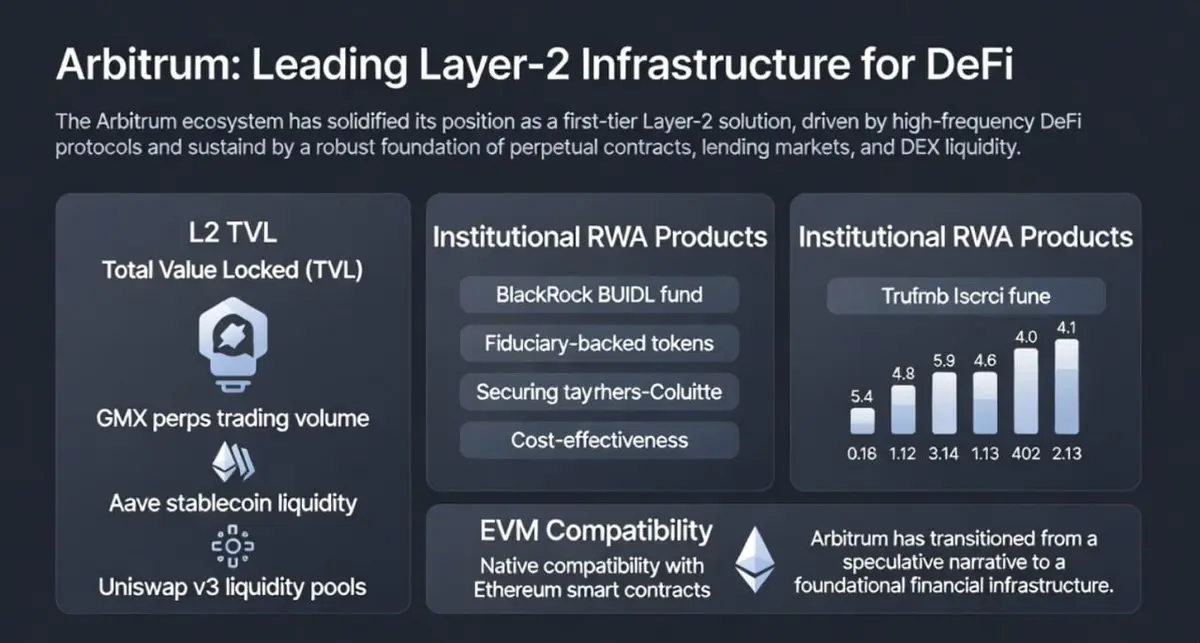 Arbitrum: Leading Layer-2 Infrastructure for DeFi

The Arbitrum ecosystem has solidified its position as a first-tier Layer-2 solution, driven by high-frequency DeFi protocols and sustaind by a robust foundation of perpetual contracts, lending markets, and DEX liquidity.

L2 TVL
Total Value Locked (TVL)

GMX perps trading volume

Aave stablecoin liquidity

Uniswap v3 liquidity pools

Institutional RWA Products

BlackRock BUIDL fund

Fiduciary-backed tokens

Securing tayrhers-Coluitte

Cost-effectiveness

Institutional RWA Products

Trufmb Iscrci fune

5.4
4.8
5.9
4.6
4.0
4.1

0.16 1.12 3.14 1.13 402 2.13

EVM Compatibility
Native compatibility with Ethereum smart contracts

Arbitrum has transitioned from a speculative narrative to a foundational financial infrastructure.